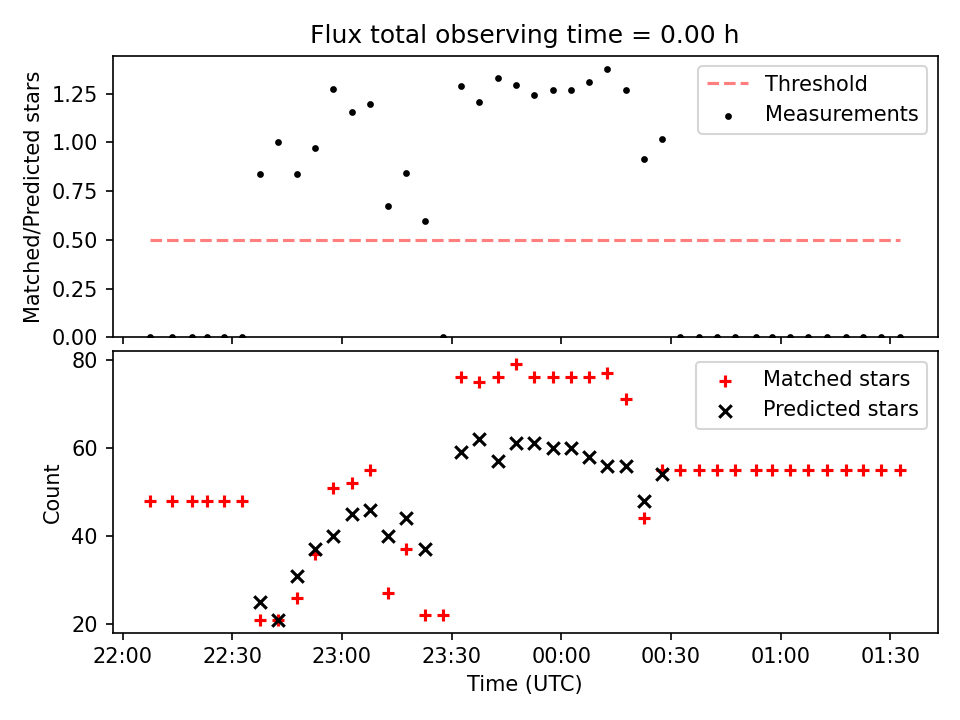 Flux total observing time = 0.00 h

Matched/Predicted stars

1.25
1.00
0.75
0.50
0.25
0.00

Threshold
Measurements

Count

80
60
40
20

Matched stars
Predicted stars

22:00
22:30
23:00
23:30
00:00
00:30
01:00
01:30

Time (UTC)